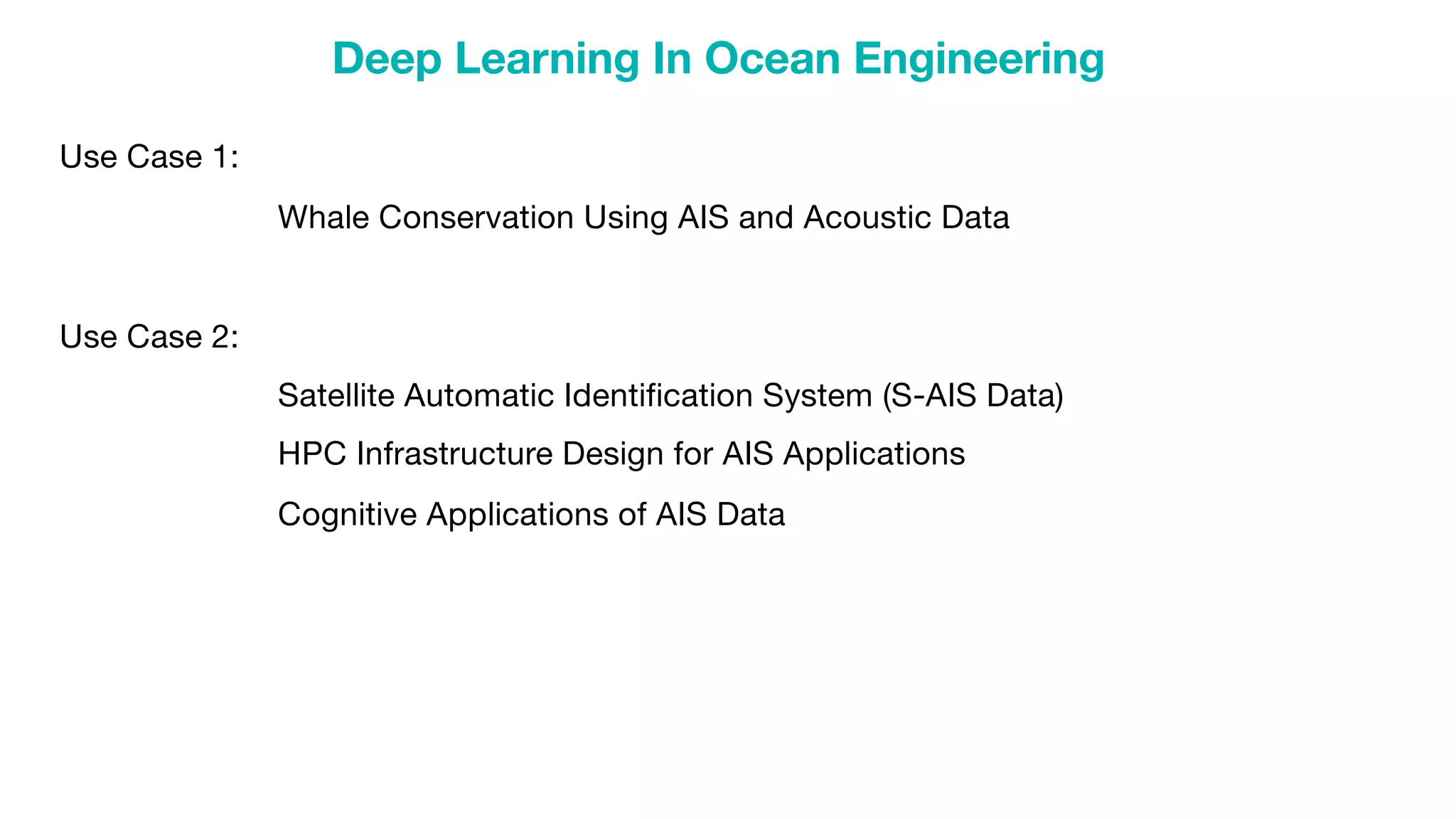 Deep Learning In Ocean Engineering

Use Case 1:

Whale Conservation Using AIS and Acoustic Data

Use Case 2:

Satellite Automatic Identification System (S-AIS Data)

HPC Infrastructure Design for AIS Applications

Cognitive Applications of AIS Data